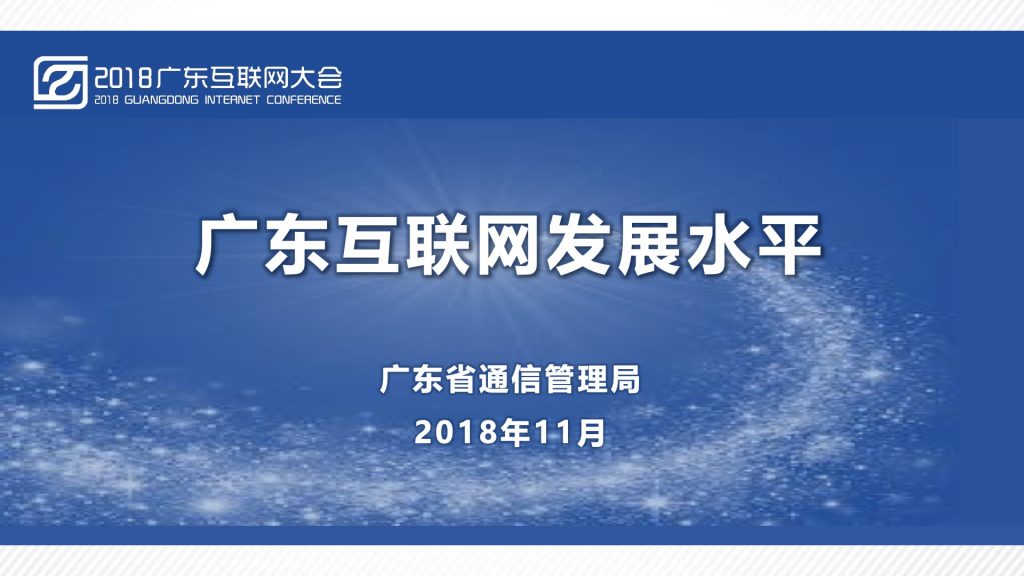 2018广东互联网大会
2018 GUANGDONG INTERNET CONFERENCE

广东互联网发展水平

广东省通信管理局

2018年11月